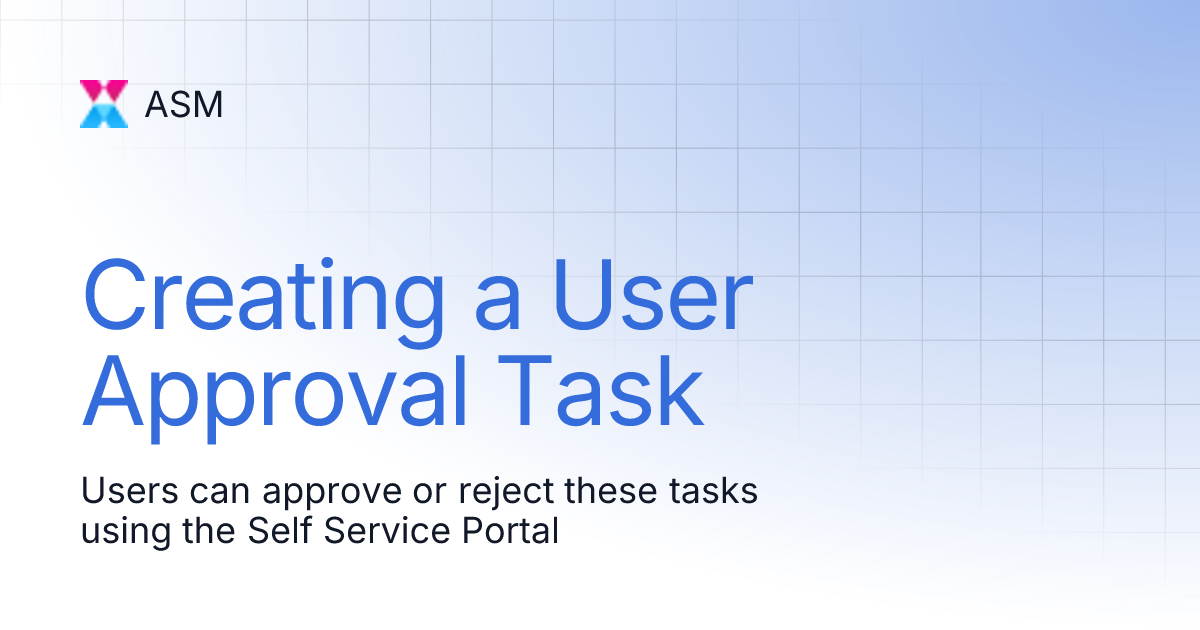 ASM

Creating a User Approval Task

Users can approve or reject these tasks using the Self Service Portal